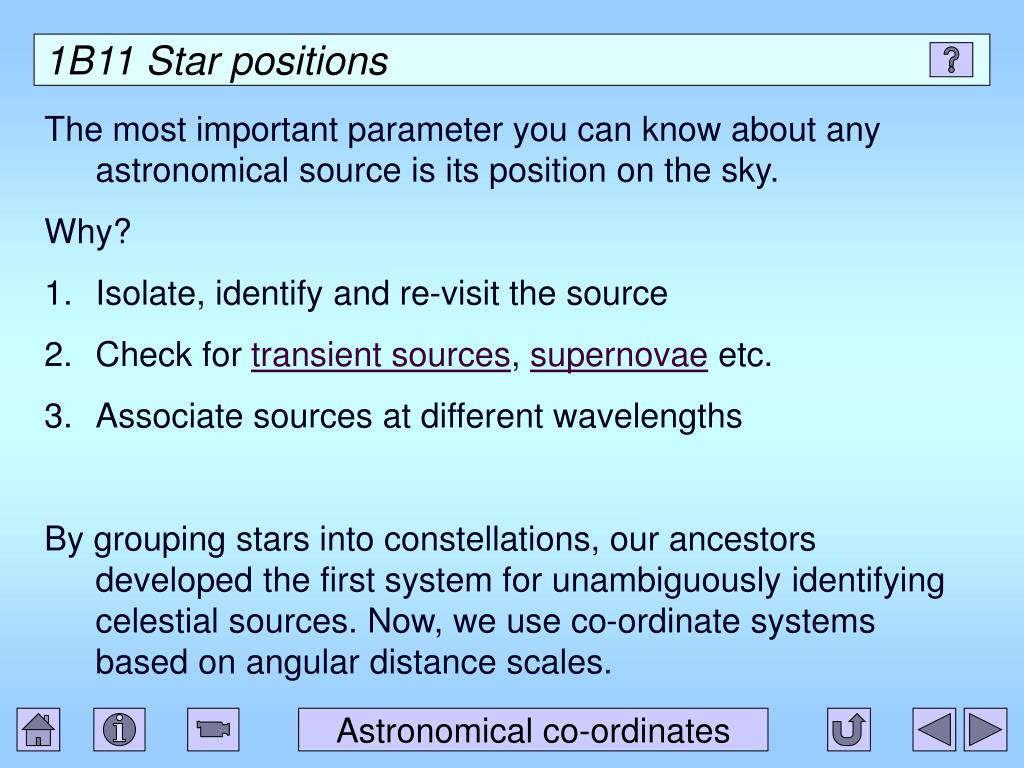 1B11 Star positions

?

The most important parameter you can know about any astronomical source is its position on the sky.

Why?

1. Isolate, identify and re-visit the source

2. Check for transient sources, supernovae etc.

3. Associate sources at different wavelengths

By grouping stars into constellations, our ancestors developed the first system for unambiguously identifying celestial sources. Now, we use co-ordinate systems based on angular distance scales.

Astronomical co-ordinates